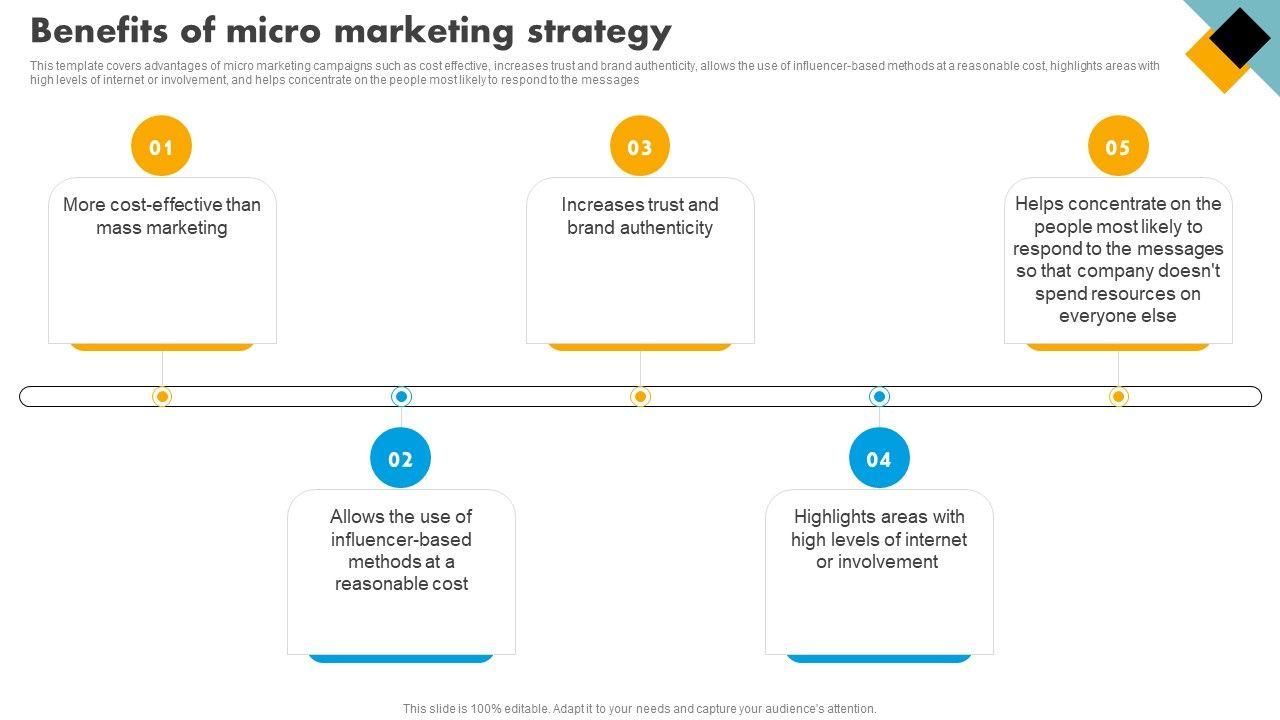 Benefits of micro marketing strategy

This template covers advantages of micro marketing campaigns such as cost effective, increases trust and brand authenticity, allows the use of influencer-based methods at a reasonable cost, highlights areas with high levels of internet or involvement, and helps concentrate on the people most likely to respond to the messages

01
More cost-effective than mass marketing

03
Increases trust and brand authenticity

05
Helps concentrate on the people most likely to respond to the messages so that company doesn't spend resources on everyone else

02
Allows the use of influencer-based methods at a reasonable cost

04
Highlights areas with high levels of internet or involvement

This slide is 100% editable. Adapt it to your needs and capture your audience's attention.